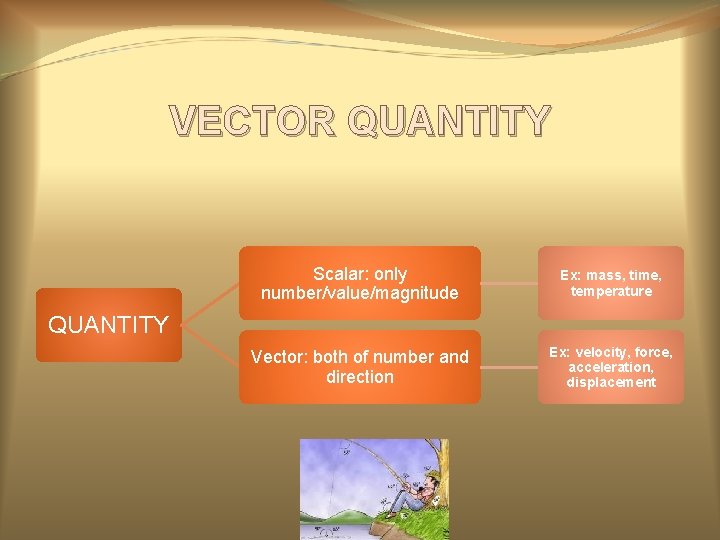 VECTOR QUANTITY

QUANTITY

Scalar: only number/value/magnitude

Ex: mass, time, temperature

Vector: both of number and direction

Ex: velocity, force, acceleration, displacement